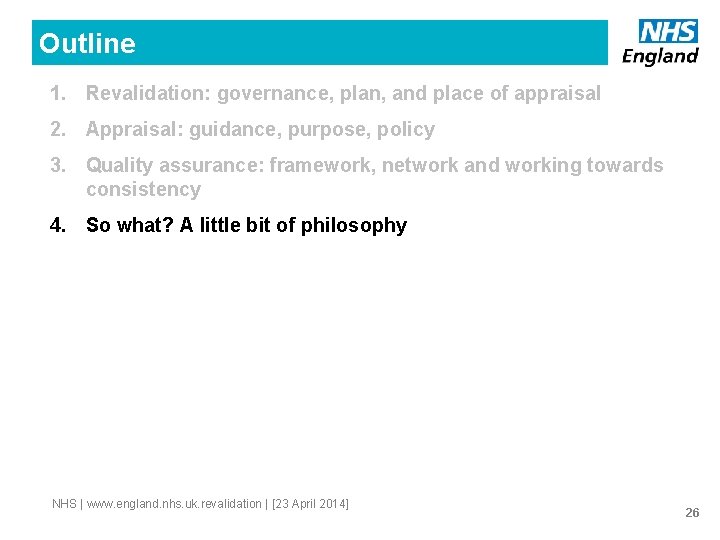 Outline

NHS
England

1. Revalidation: governance, plan, and place of appraisal

2. Appraisal: guidance, purpose, policy

3. Quality assurance: framework, network and working towards consistency

4. So what? A little bit of philosophy

NHS | www.england.nhs.uk.revalidation | [23 April 2014]

26